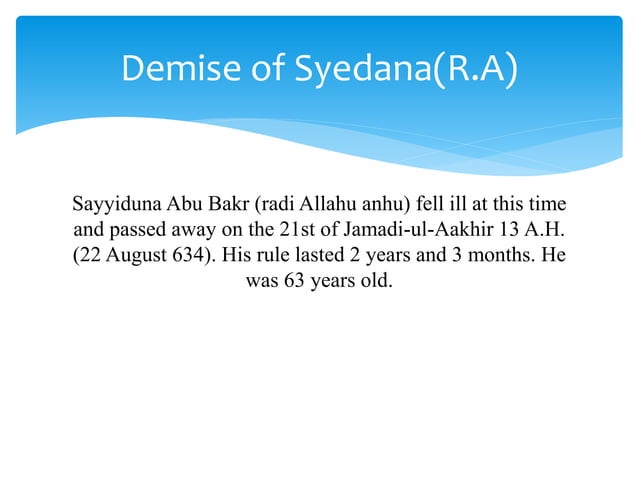 Demise of Syedana(R.A)

Sayyiduna Abu Bakr (radi Allahu anhu) fell ill at this time and passed away on the 21st of Jamadi-ul-Aakhir 13 A.H. (22 August 634). His rule lasted 2 years and 3 months. He was 63 years old.